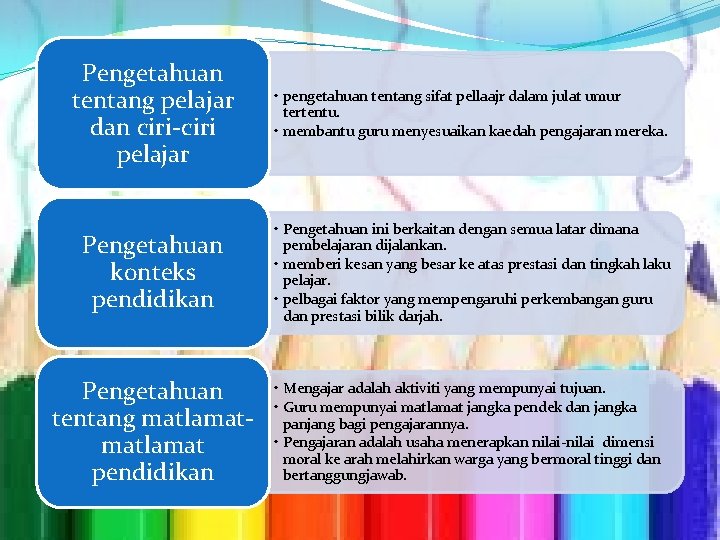 Pengetahuan tentang pelajar dan ciri-ciri pelajar

• pengetahuan tentang sifat pellaajr dalam julat umur tertentu.
• membantu guru menyesuaikan kaedah pengajaran mereka.

Pengetahuan konteks pendidikan

• Pengetahuan ini berkaitan dengan semua latar dimana pembelajaran dijalankan.
• memberi kesan yang besar ke atas prestasi dan tingkah laku pelajar.
• pelbagai faktor yang mempengaruhi perkembangan guru dan prestasi bilik darjah.

Pengetahuan tentang matlamat-matlamat pendidikan

• Mengajar adalah aktiviti yang mempunyai tujuan.
• Guru mempunyai matlamat jangka pendek dan jangka panjang bagi pengajarannya.
• Pengajaran adalah usaha menerapkan nilai-nilai dimensi moral ke arah melahirkan warga yang bermoral tinggi dan bertanggungjawab.